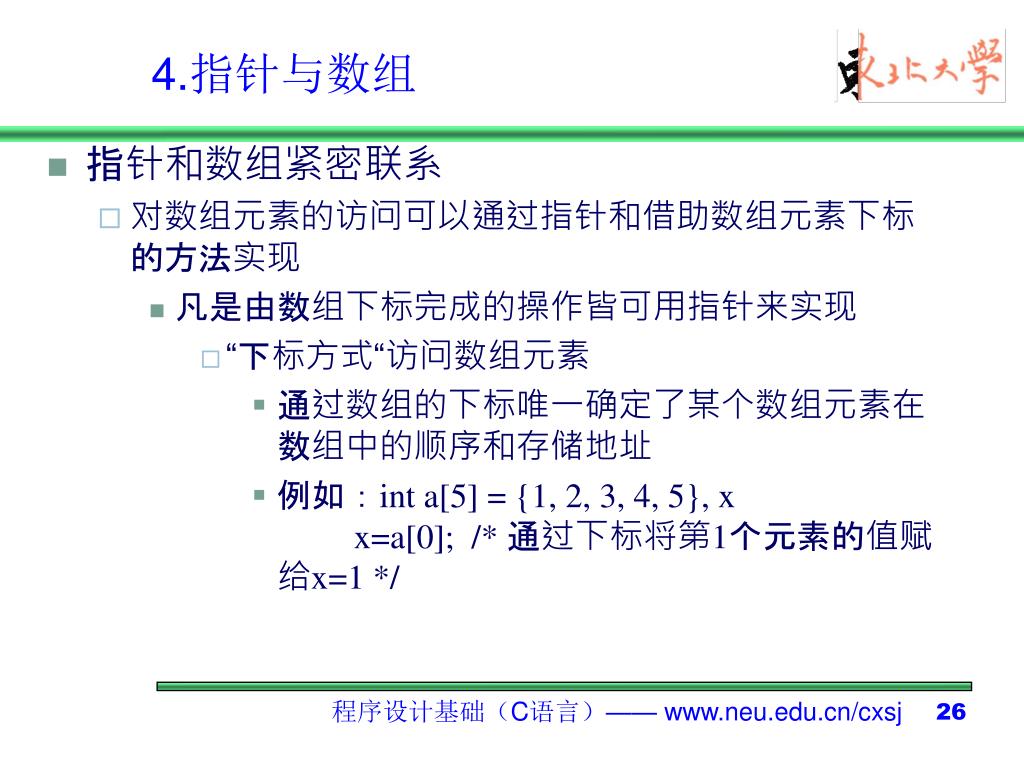 4.指针与数组

东北大学

指针和数组紧密联系

对数组元素的访问可以通过指针和借助数组元素下标的方法实现

凡是由数组下标完成的操作皆可用指针来实现

“下标方式“访问数组元素

通过数组的下标唯一确定了某个数组元素在数组中的顺序和存储地址

例如：int a[5] = {1, 2, 3, 4, 5}, x
x=a[0]; /* 通过下标将第1个元素的值赋给x=1 */

程序设计基础（C语言）—— www.neu.edu.cn/cxsj 26